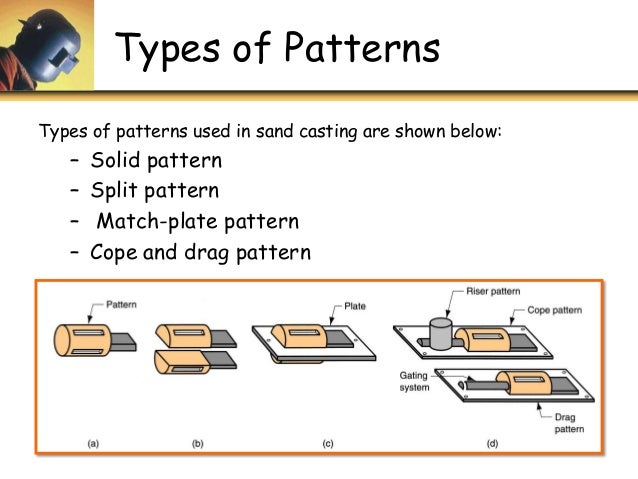 Types of Patterns

Types of patterns used in sand casting are shown below:

– Solid pattern
– Split pattern
– Match-plate pattern
– Cope and drag pattern

Pattern
Plate
Riser pattern
Cope pattern
Gating system
Drag pattern
(a)
(b)
(c)
(d)